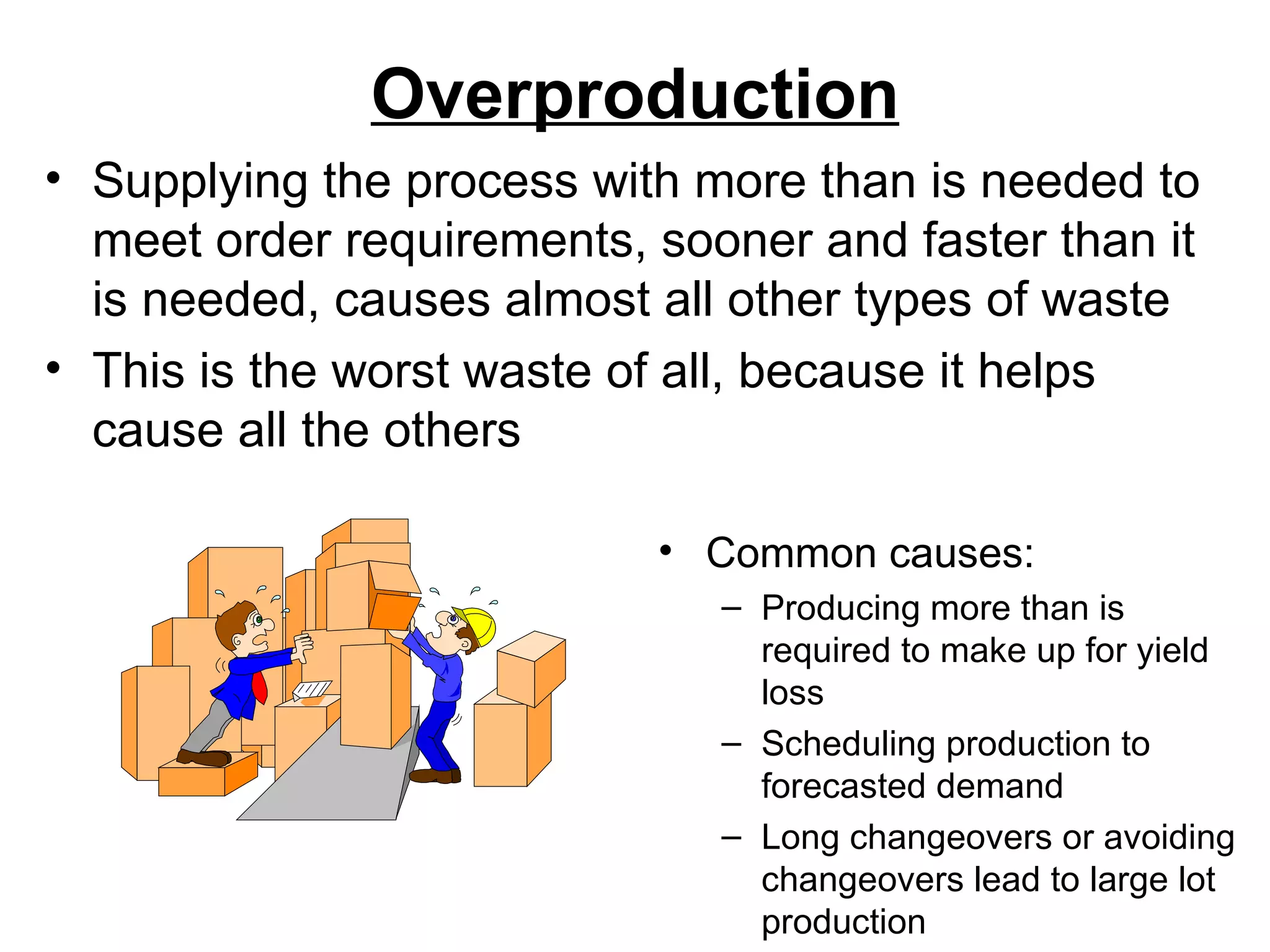 Overproduction

• Supplying the process with more than is needed to meet order requirements, sooner and faster than it is needed, causes almost all other types of waste

• This is the worst waste of all, because it helps cause all the others

• Common causes:
– Producing more than is required to make up for yield loss
– Scheduling production to forecasted demand
– Long changeovers or avoiding changeovers lead to large lot production